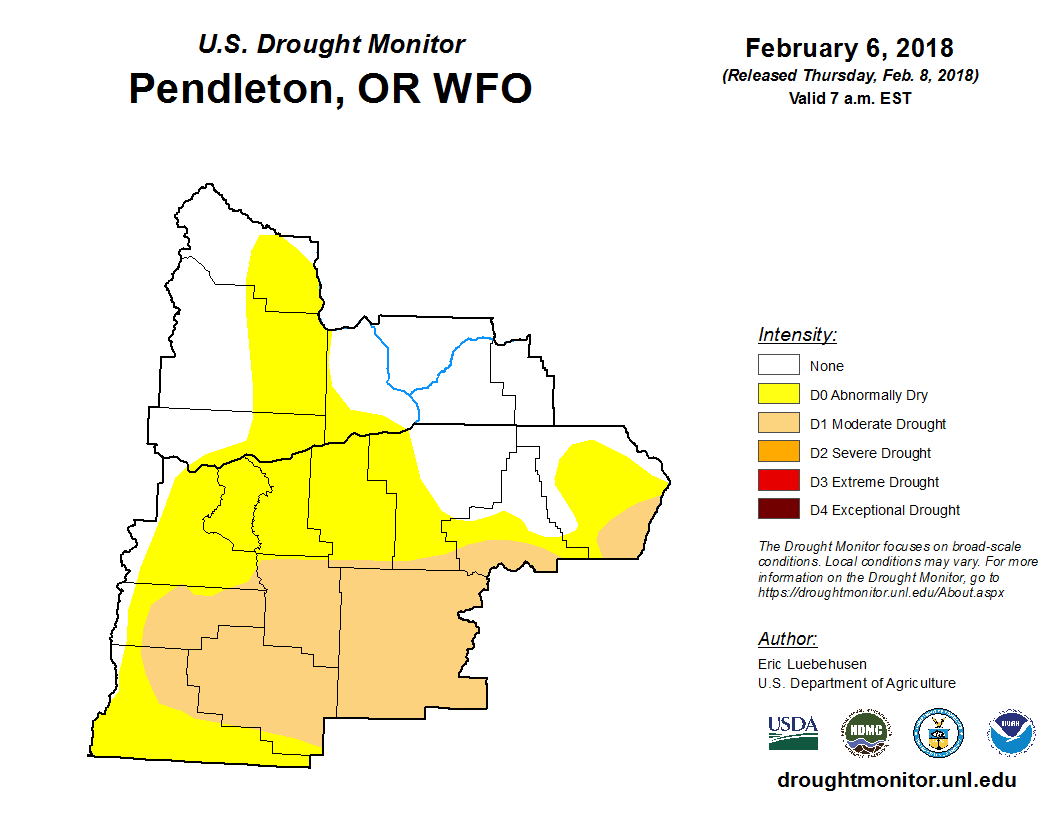 U.S. Drought Monitor
Pendleton, OR WFO

February 6, 2018
(Released Thursday, Feb. 8, 2018)
Valid 7 a.m. EST

Intensity:
None
D0 Abnormally Dry
D1 Moderate Drought
D2 Severe Drought
D3 Extreme Drought
D4 Exceptional Drought

The Drought Monitor focuses on broad-scale conditions. Local conditions may vary. For more information on the Drought Monitor, go to https://droughtmonitor.unl.edu/About.aspx

Author:
Eric Luebehusen
U.S. Department of Agriculture

USDA
NDMC
NOAA

droughtmonitor.unl.edu